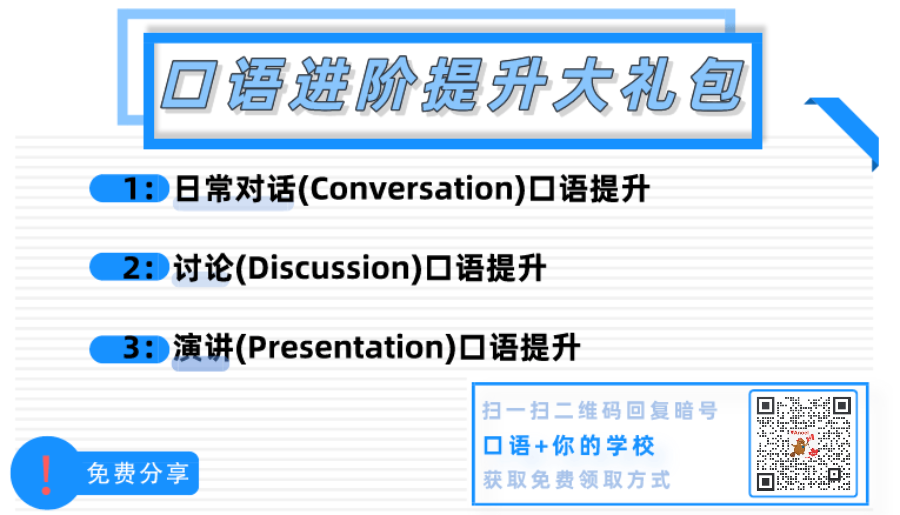 口语进阶提升大礼包

1: 日常对话(Conversation)口语提升

2: 讨论(Discussion)口语提升

3: 演讲(Presentation)口语提升

扫一扫二维码回复暗号
口语+你的学校
获取免费领取方式

! 免费分享